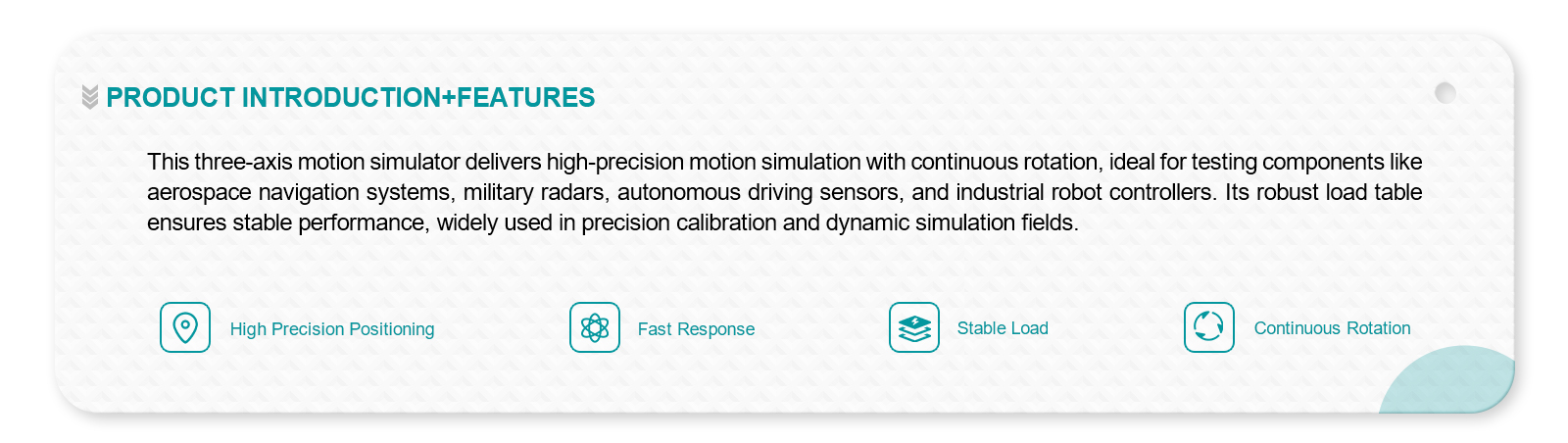 PRODUCT INTRODUCTION+FEATURES

This three-axis motion simulator delivers high-precision motion simulation with continuous rotation, ideal for testing components like aerospace navigation systems, military radars, autonomous driving sensors, and industrial robot controllers. Its robust load table ensures stable performance, widely used in precision calibration and dynamic simulation fields.

High Precision Positioning

Fast Response

Stable Load

Continuous Rotation